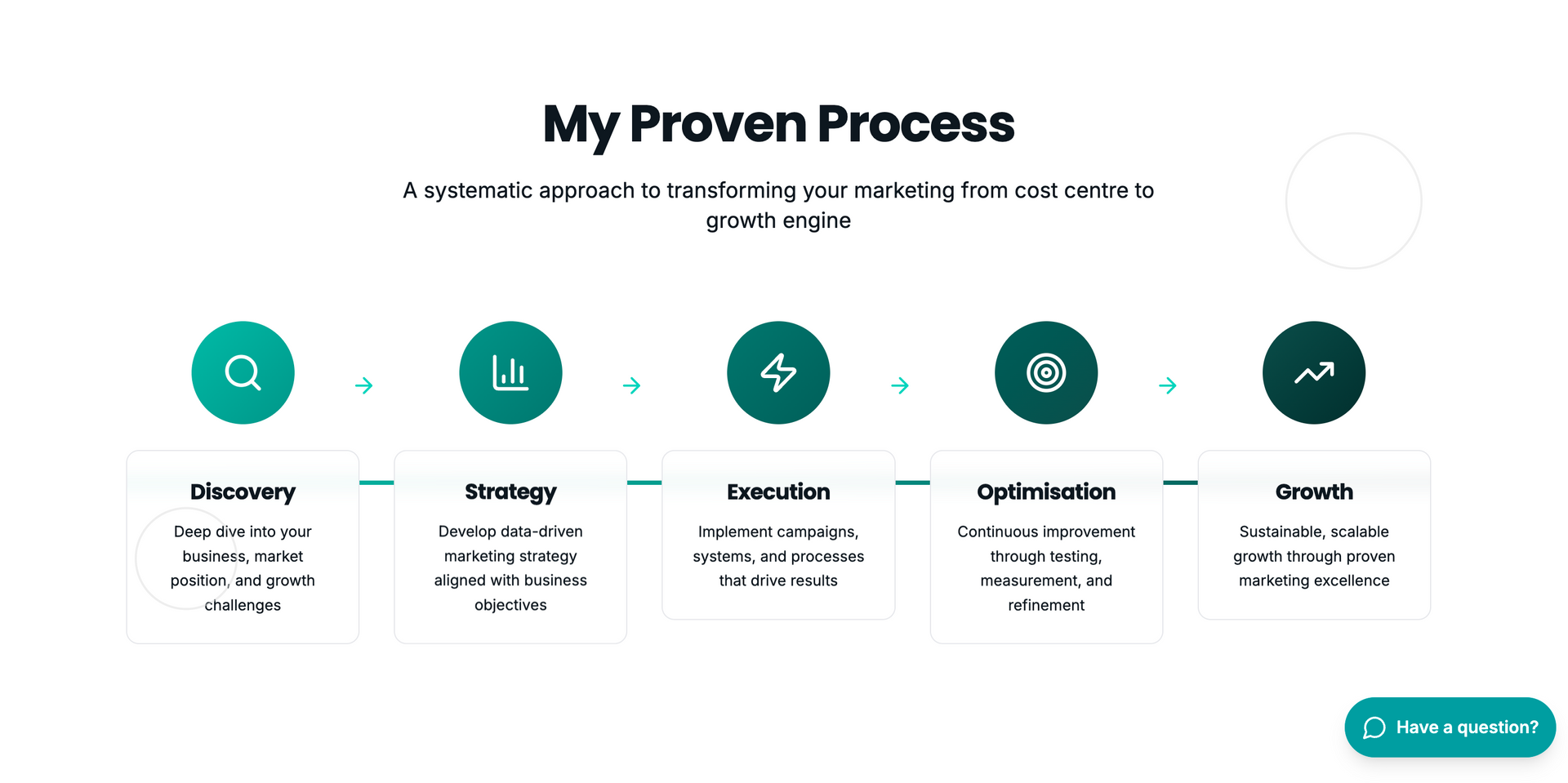 My Proven Process

A systematic approach to transforming your marketing from cost centre to growth engine

Discovery

Deep dive into your business, market position, and growth challenges

Strategy

Develop data-driven marketing strategy aligned with business objectives

Execution

Implement campaigns, systems, and processes that drive results

Optimisation

Continuous improvement through testing, measurement, and refinement

Growth

Sustainable, scalable growth through proven marketing excellence

Have a question?